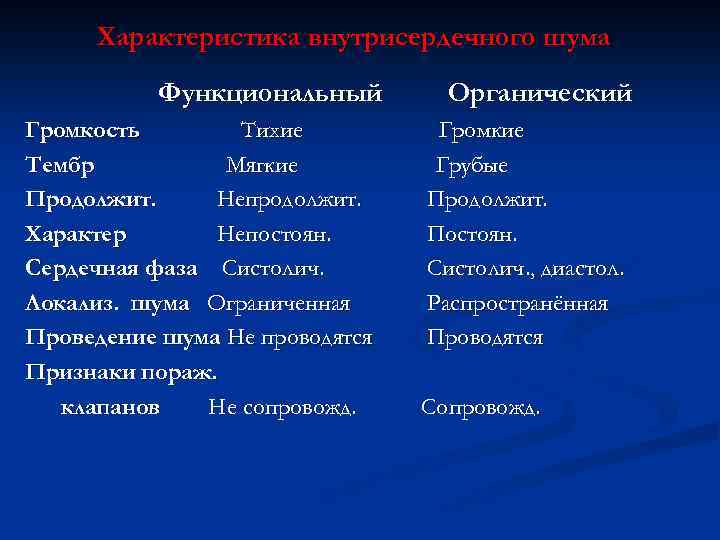 Характеристика внутрисердечного шума

|  | Функциональный | Органический |
|---|---|---|
| Громкость | Тихие | Громкие |
| Тембр | Мягкие | Грубые |
| Продолжит. | Непродолжит. | Продолжит. |
| Характер | Непостоян. | Постоян. |
| Сердечная фаза | Систолич. | Систолич., диастол. |
| Локализ. шума | Ограниченная | Распространённая |
| Проведение шума | Не проводятся | Проводятся |
| Признаки пораж. клапанов | Не сопровожд. | Сопровожд. |